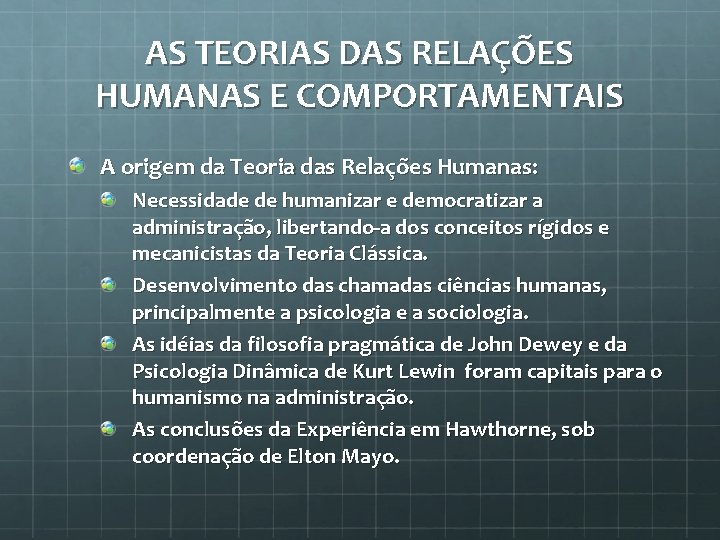 AS TEORIAS DAS RELAÇÕES HUMANAS E COMPORTAMENTAIS

A origem da Teoria das Relações Humanas:

Necessidade de humanizar e democratizar a administração, libertando-a dos conceitos rígidos e mecanicistas da Teoria Clássica.

Desenvolvimento das chamadas ciências humanas, principalmente a psicologia e a sociologia.

As idéias da filosofia pragmática de John Dewey e da Psicologia Dinâmica de Kurt Lewin foram capitais para o humanismo na administração.

As conclusões da Experiência em Hawthorne, sob coordenação de Elton Mayo.